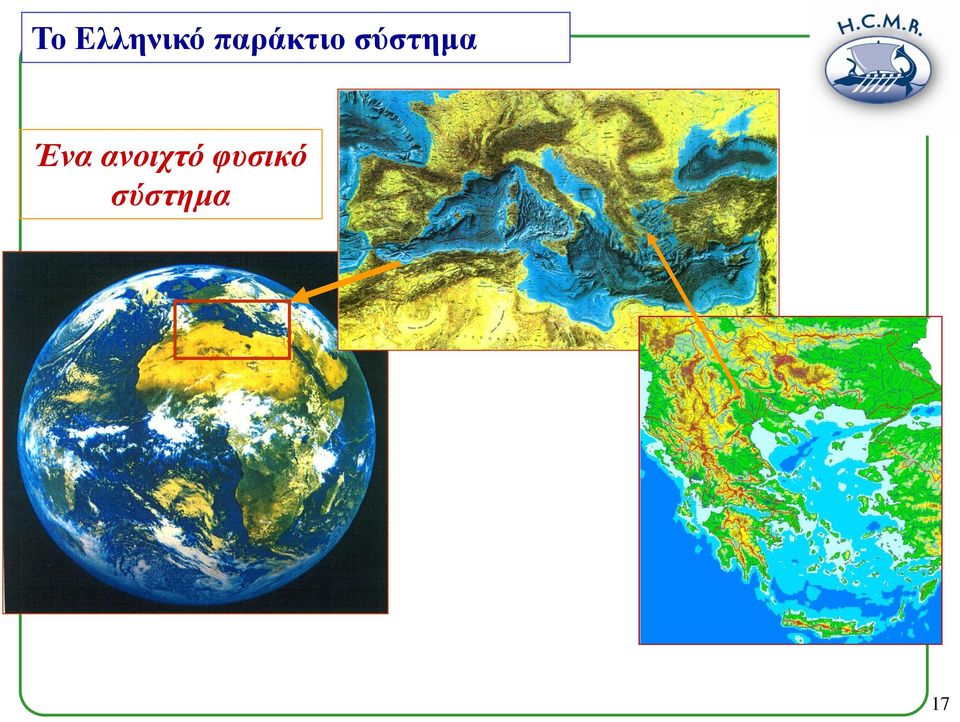 Το Ελληνικό παράκτιο σύστημα

H.C.M.R.

Ένα ανοιχτό φυσικό σύστημα

17